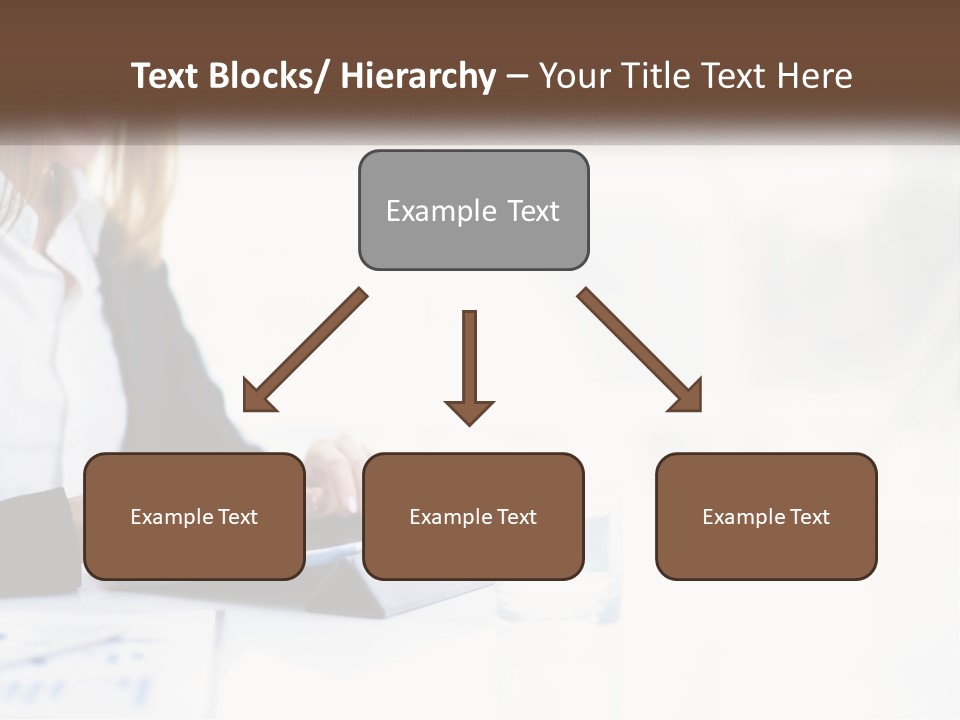 Text Blocks/ Hierarchy – Your Title Text Here

Example Text

Example Text

Example Text

Example Text